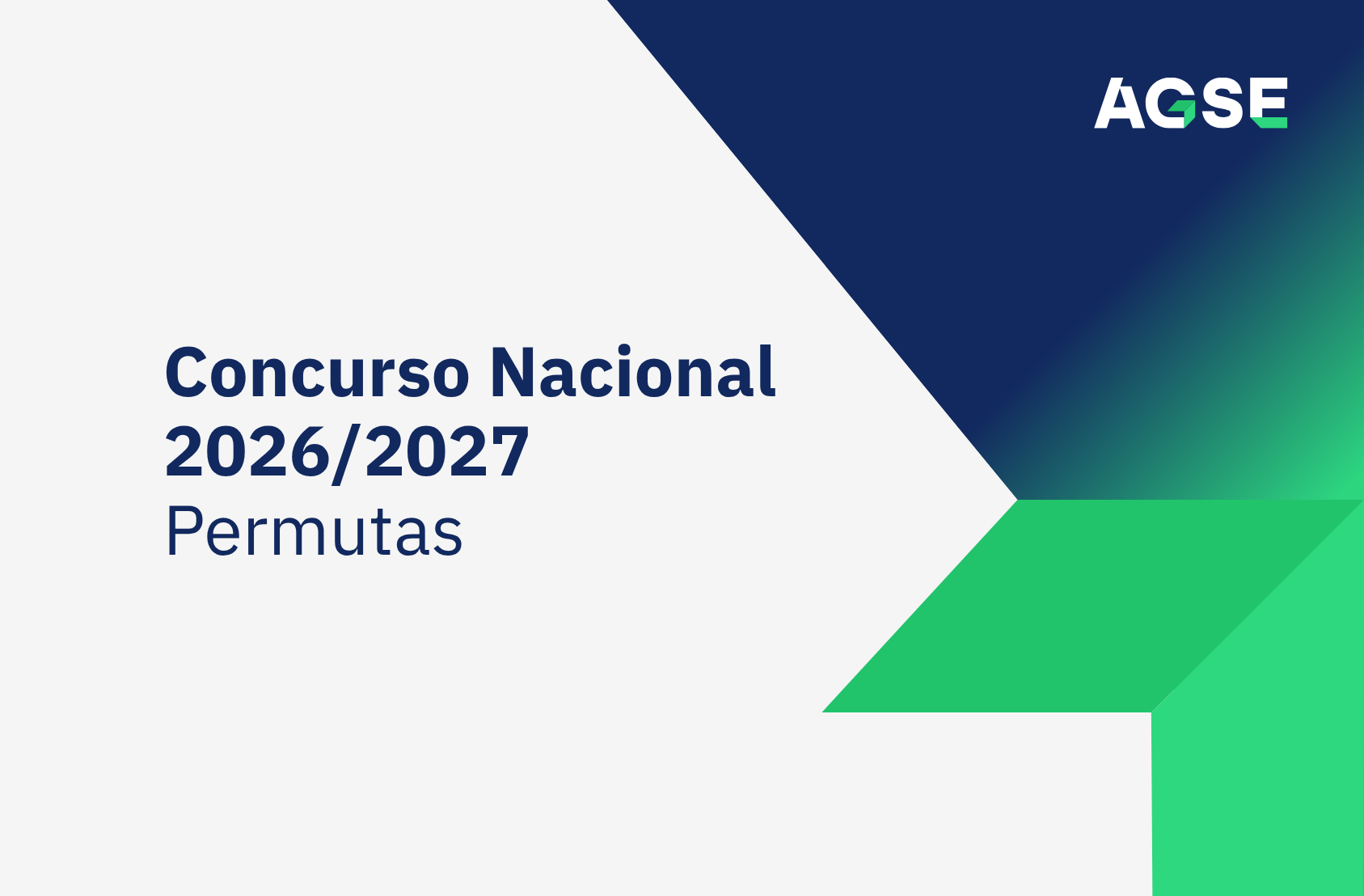 AGSE

Concurso Nacional
2026/2027
Permutas